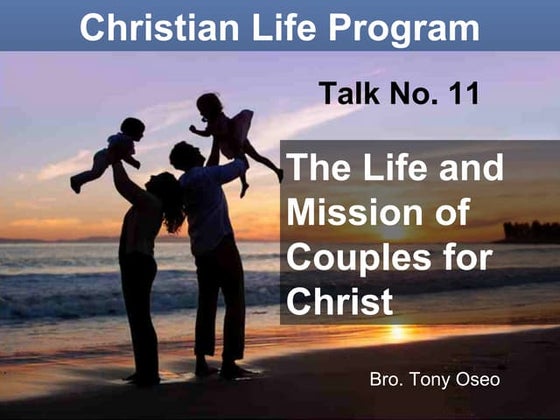 Christian Life Program

Talk No. 11

The Life and Mission of Couples for Christ

Bro. Tony Oseo